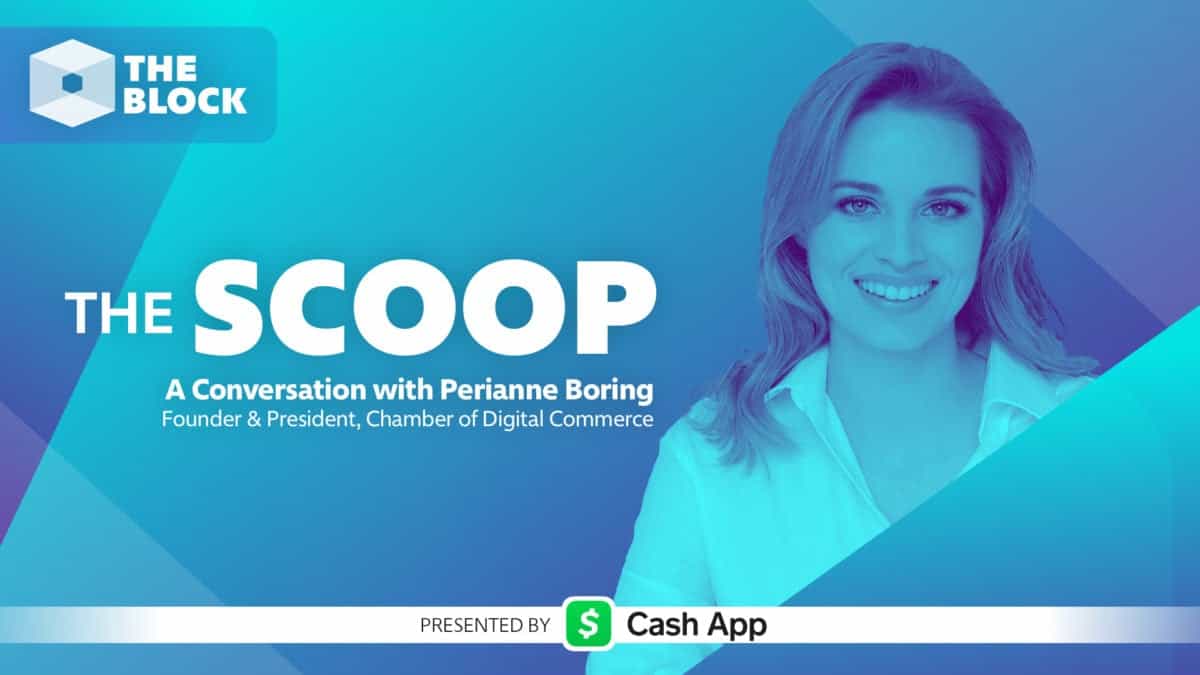 THE BLOCK

THE SCOOP

A Conversation with Perianne Boring
Founder & President, Chamber of Digital Commerce

PRESENTED BY $ Cash App